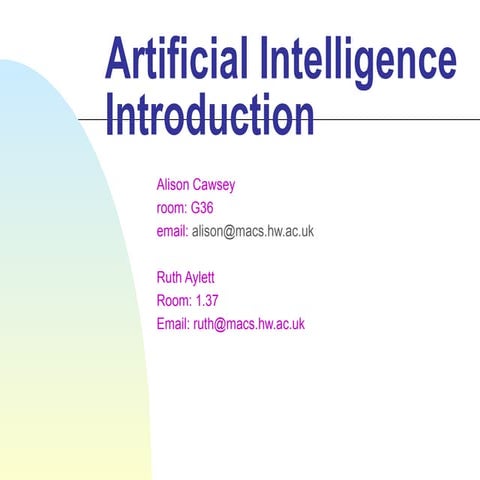 Artificial Intelligence
Introduction

Alison Cawsey
room: G36
email: alison@macs.hw.ac.uk

Ruth Aylett
Room: 1.37
Email: ruth@macs.hw.ac.uk